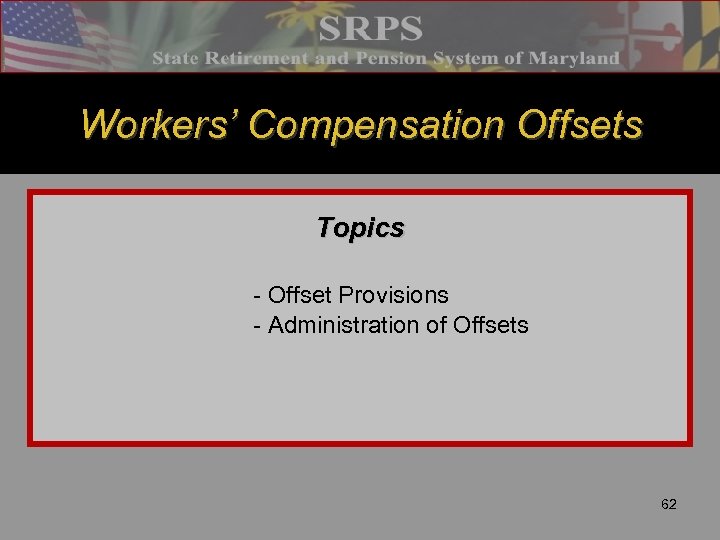 SRPS
State Retirement and Pension System of Maryland

Workers' Compensation Offsets

Topics

- Offset Provisions
- Administration of Offsets

62